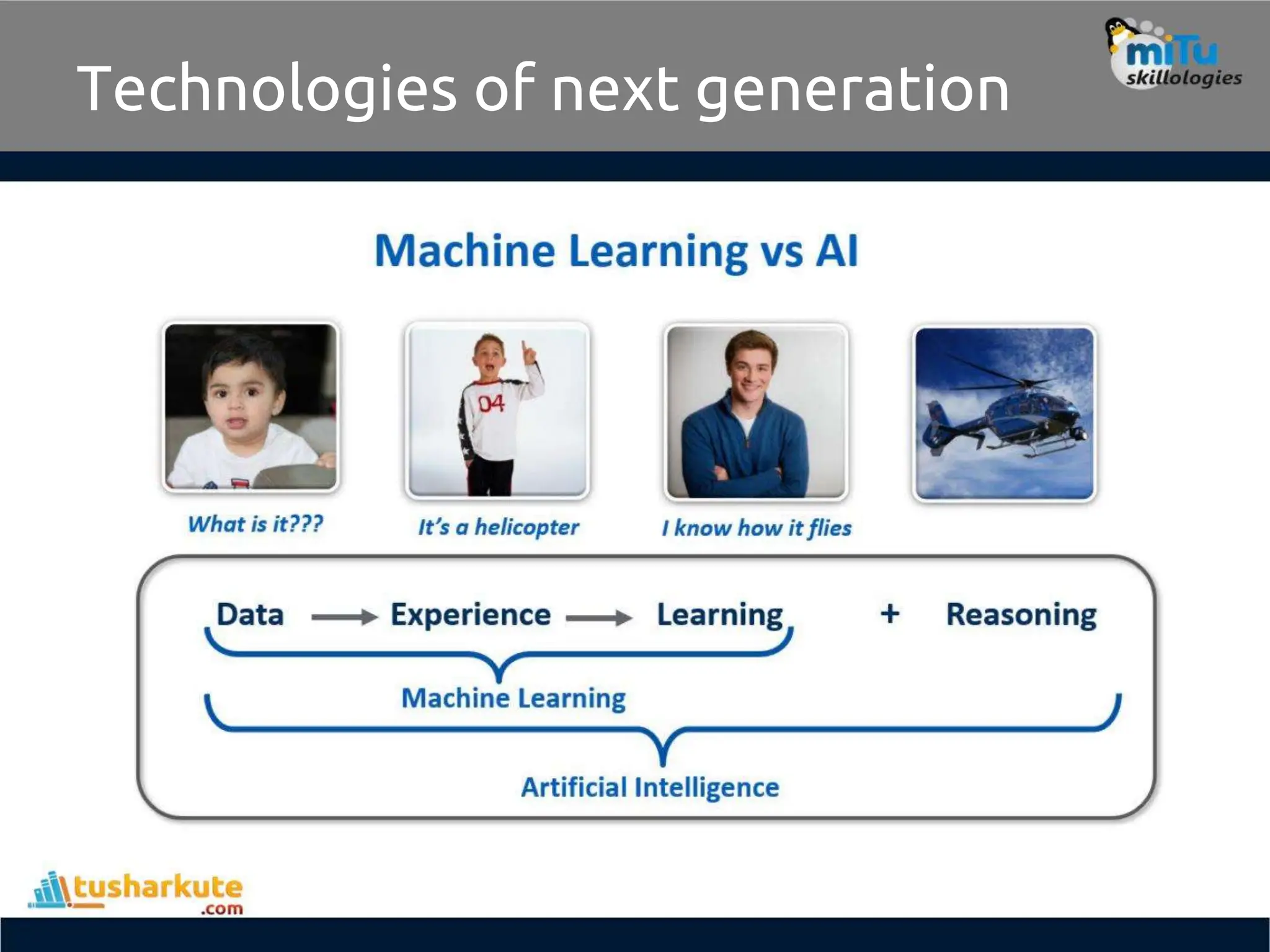 Technologies of next generation

miTu skillologies

Machine Learning vs AI

04

What is it???

It's a helicopter

I know how it flies

Data → Experience → Learning + Reasoning

Machine Learning

Artificial Intelligence

tusharkute .com